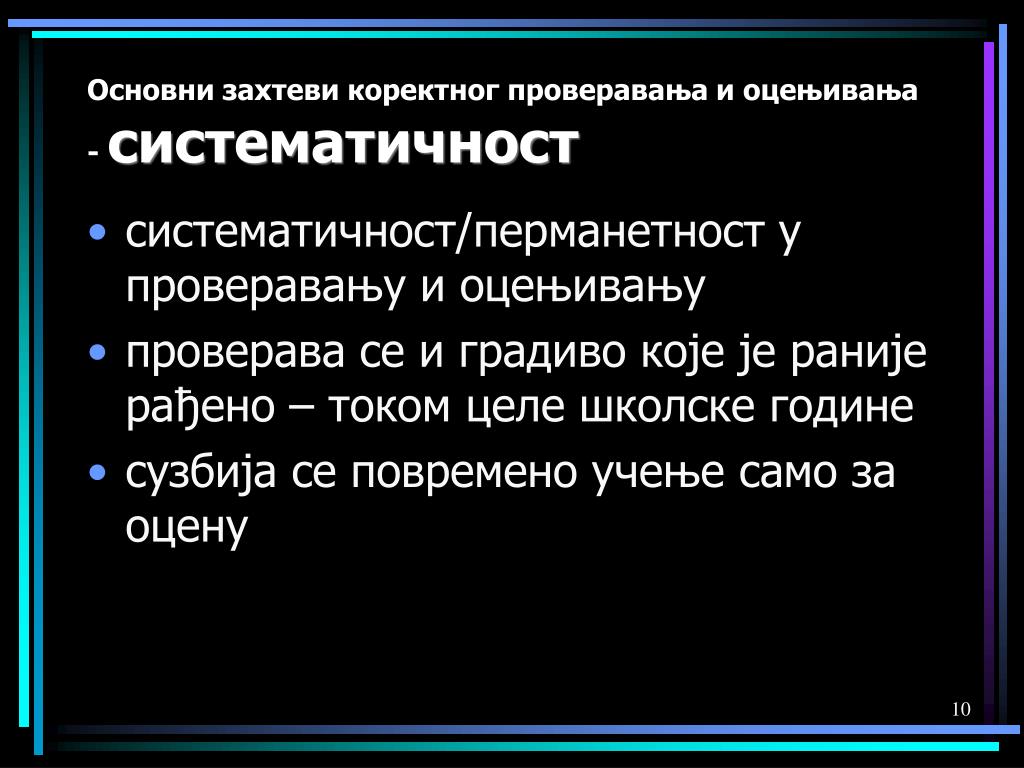 Основни захтеви коректног проверавања и оцењивања

- систематичност

• систематичност/перманетност у проверавању и оцењивању
• проверава се и градиво које је раније рађено – током целе школске године
• сузбија се повремено учење само за оцену

10